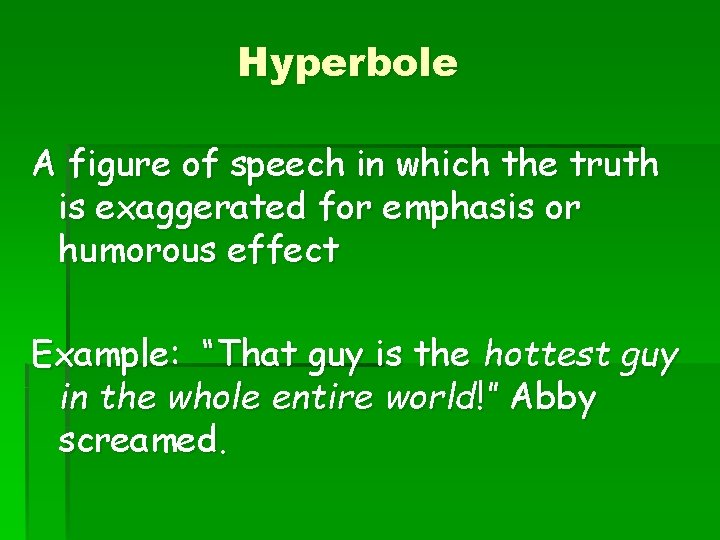 Hyperbole

A figure of speech in which the truth is exaggerated for emphasis or humorous effect

Example: "That guy is the hottest guy in the whole entire world!" Abby screamed.